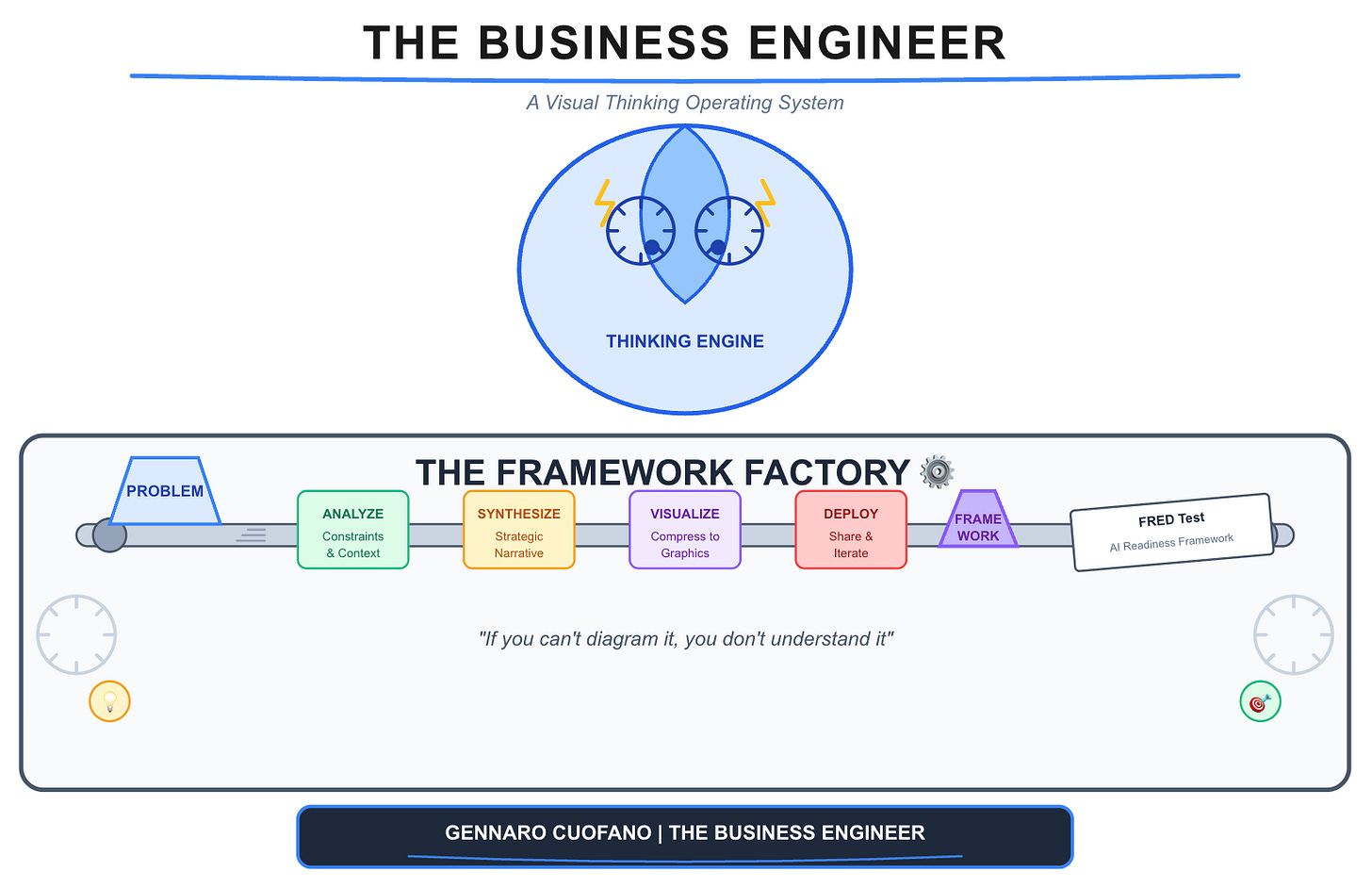 THE BUSINESS ENGINEER

A Visual Thinking Operating System

THINKING ENGINE

THE FRAMEWORK FACTORY

PROBLEM

ANALYZE
Constraints & Context

SYNTHESIZE
Strategic Narrative

VISUALIZE
Compress to Graphics

DEPLOY
Share & Iterate

FRAME WORK

FRED Test
AI Readiness Framework

"If you can't diagram it, you don't understand it"

GENNARO CUOFANO | THE BUSINESS ENGINEER